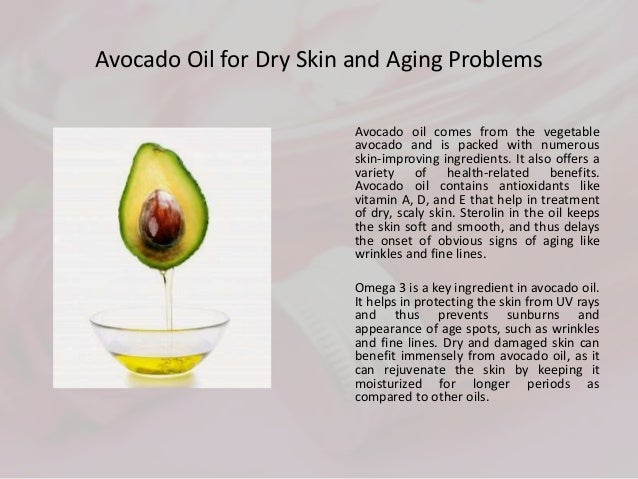 Avocado Oil for Dry Skin and Aging Problems

Avocado oil comes from the vegetable avocado and is packed with numerous skin-improving ingredients. It also offers a variety of health-related benefits. Avocado oil contains antioxidants like vitamin A, D, and E that help in treatment of dry, scaly skin. Sterolin in the oil keeps the skin soft and smooth, and thus delays the onset of obvious signs of aging like wrinkles and fine lines.

Omega 3 is a key ingredient in avocado oil. It helps in protecting the skin from UV rays and thus prevents sunburns and appearance of age spots, such as wrinkles and fine lines. Dry and damaged skin can benefit immensely from avocado oil, as it can rejuvenate the skin by keeping it moisturized for longer periods as compared to other oils.